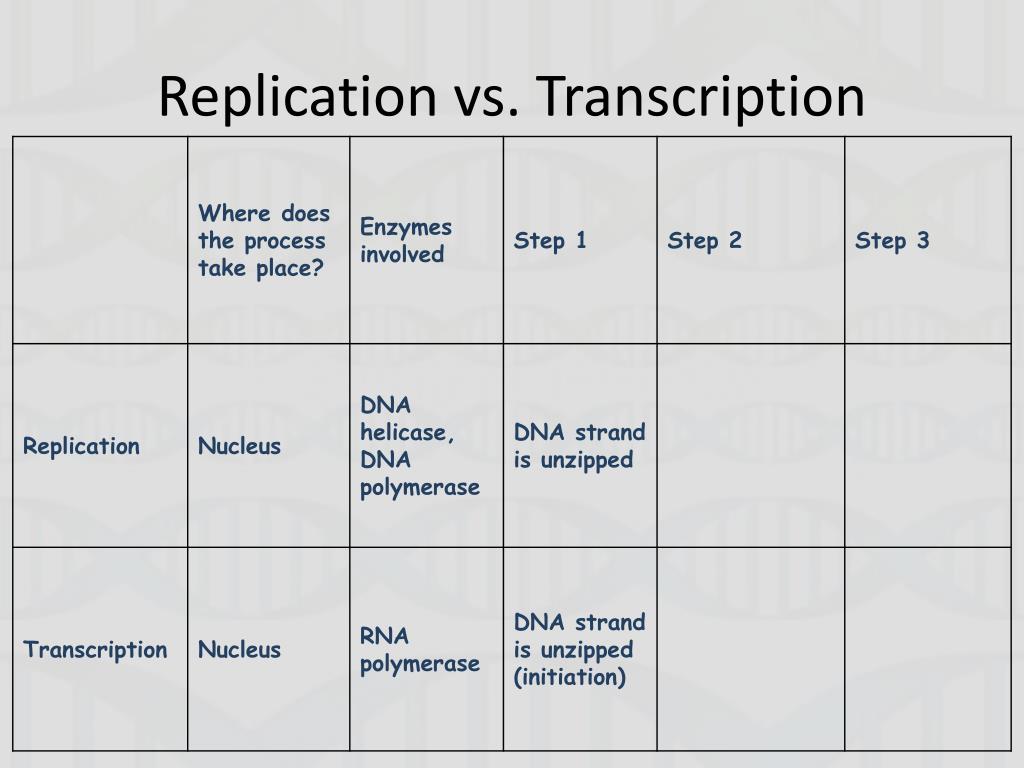 Replication vs. Transcription

| | Where does the process take place? | Enzymes involved | Step 1 | Step 2 | Step 3 |
|---|---|---|---|---|---|
| Replication | Nucleus | DNA helicase, DNA polymerase | DNA strand is unzipped | | |
| Transcription | Nucleus | RNA polymerase | DNA strand is unzipped (initiation) | | |